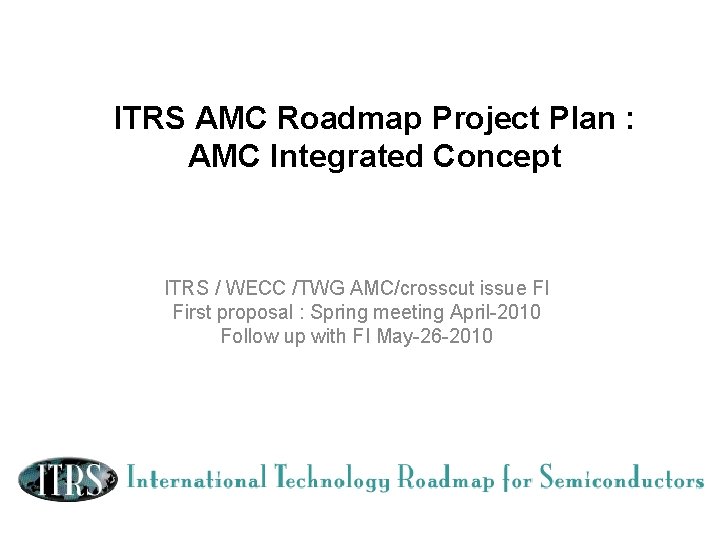 ITRS AMC Roadmap Project Plan :
AMC Integrated Concept

ITRS / WECC /TWG AMC/crosscut issue FI
First proposal : Spring meeting April-2010
Follow up with FI May-26-2010

ITRS International Technology Roadmap for Semiconductors